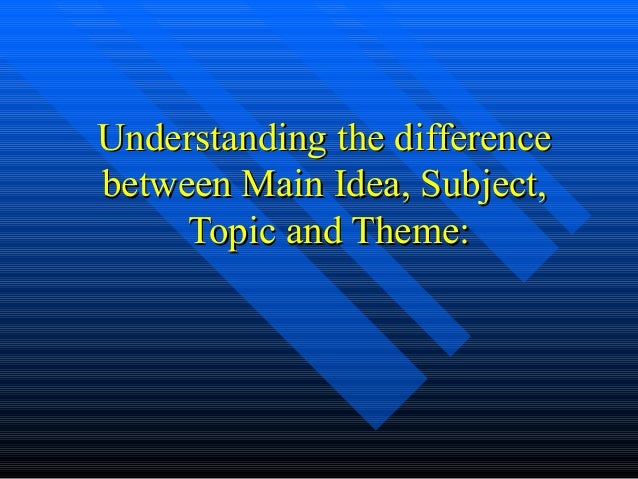 Understanding the difference between Main Idea, Subject, Topic and Theme: